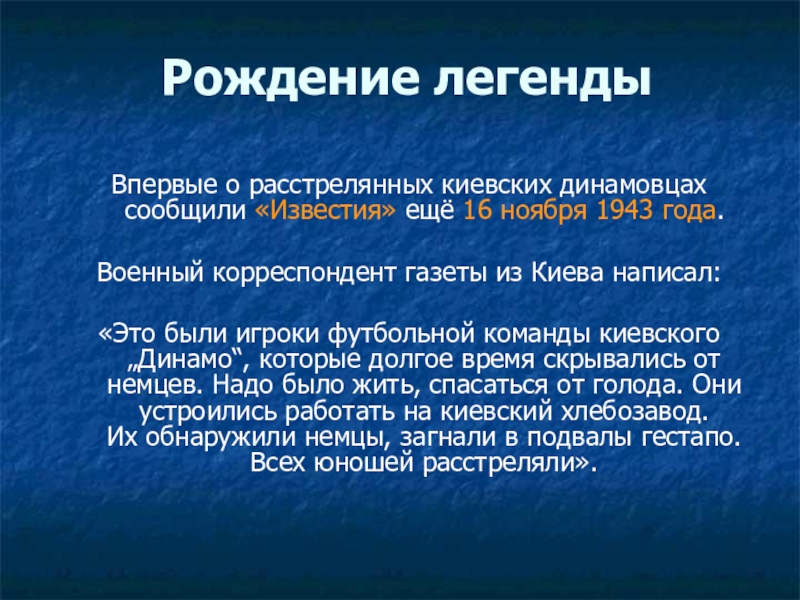 Рождение легенды

Впервые о расстрелянных киевских динамовцах сообщили «Известия» ещё 16 ноября 1943 года.

Военный корреспондент газеты из Киева написал:

«Это были игроки футбольной команды киевского „Динамо“, которые долгое время скрывались от немцев. Надо было жить, спасаться от голода. Они устроились работать на киевский хлебозавод. Их обнаружили немцы, загнали в подвалы гестапо. Всех юношей расстреляли».